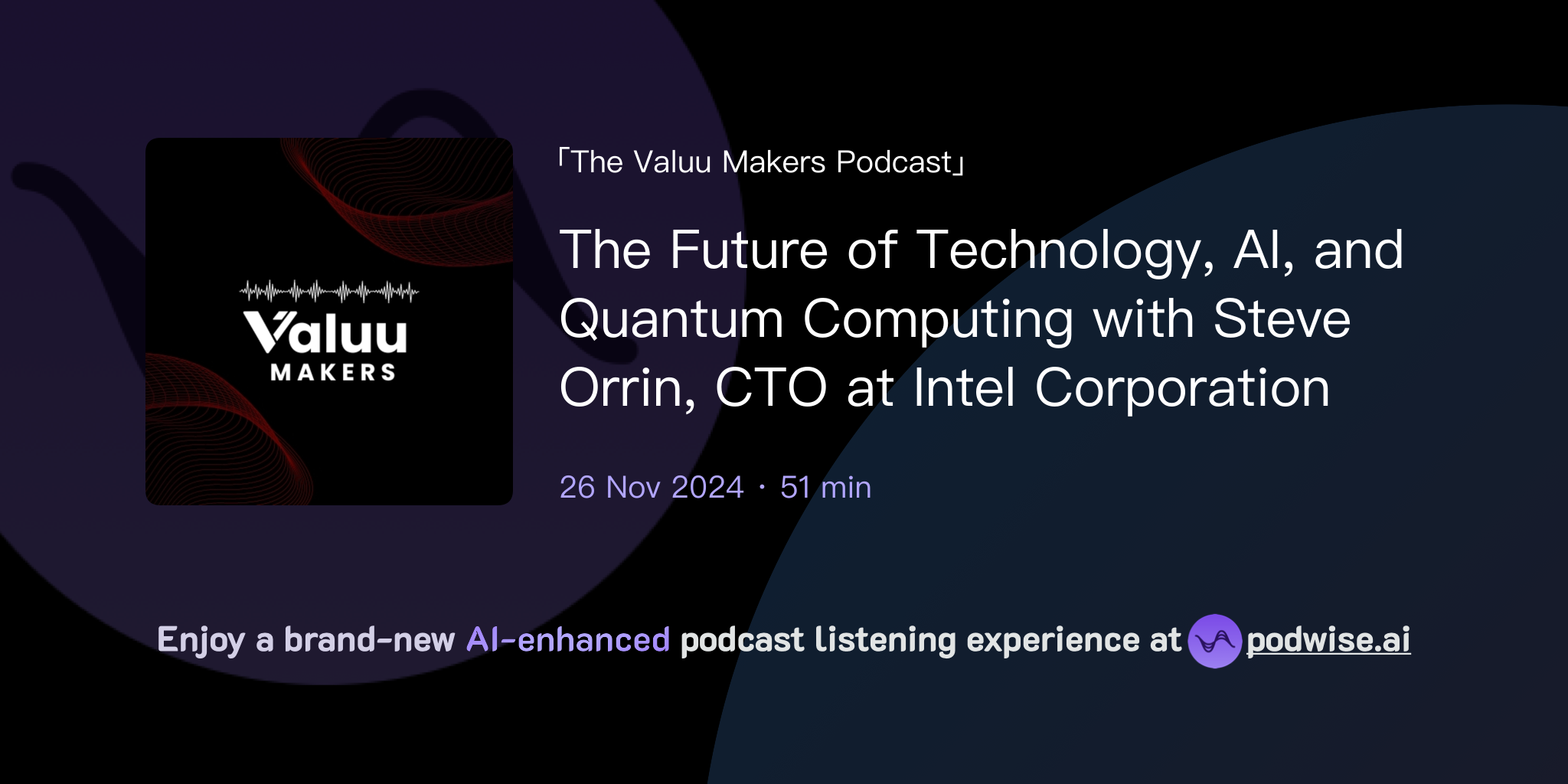 Valuu
MAKERS

「The Valuu Makers Podcast」

The Future of Technology, AI, and Quantum Computing with Steve Orrin, CTO at Intel Corporation

26 Nov 2024 · 51 min

Enjoy a brand-new AI-enhanced podcast listening experience at podwise.ai